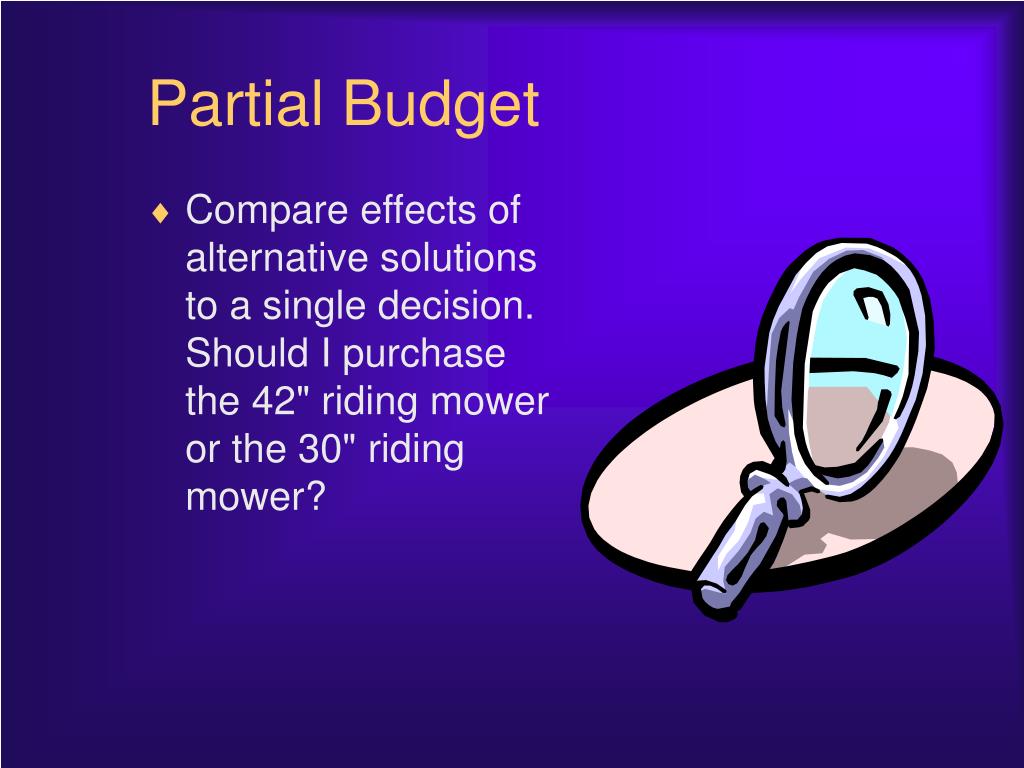 Partial Budget

♦ Compare effects of alternative solutions to a single decision. Should I purchase the 42" riding mower or the 30" riding mower?